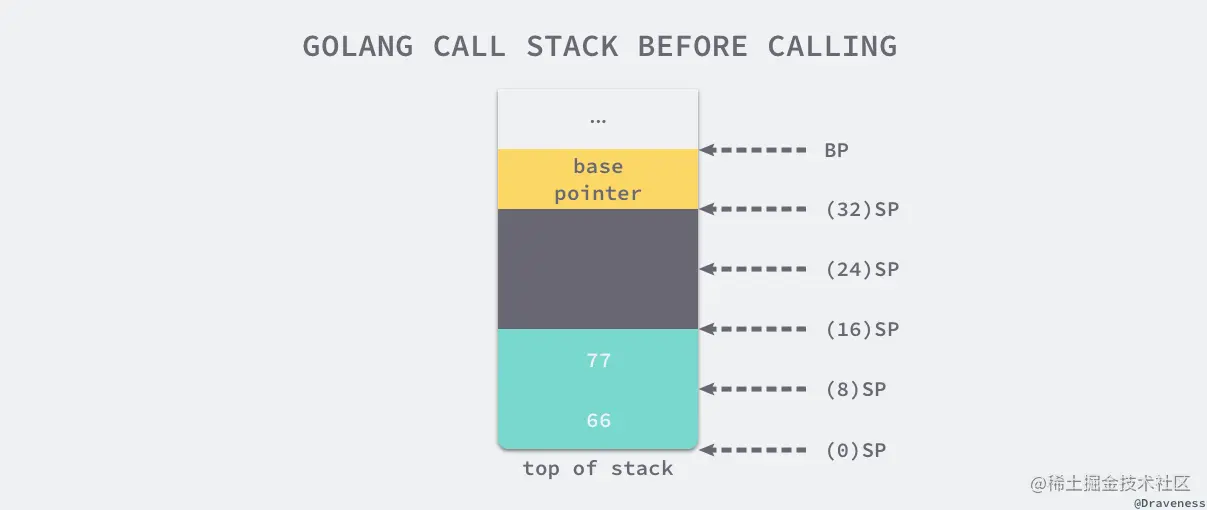 GOLANG CALL STACK BEFORE CALLING

...

base pointer

77

66

top of stack

BP

(32)SP

(24)SP

(16)SP

(8)SP

(0)SP

@稀土掘金技术社区

@Draveness